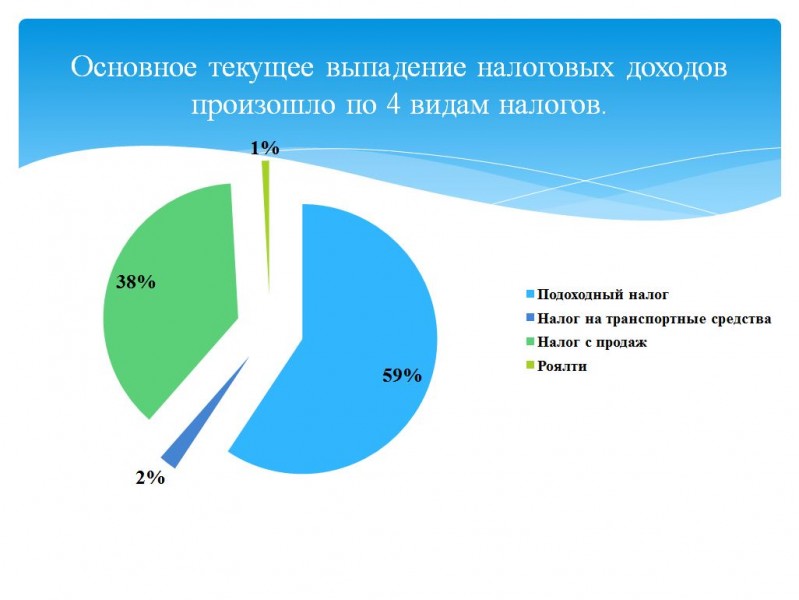 Основное текущее выпадение налоговых доходов произошло по 4 видам налогов.

1%

38%

59%

2%

Подоходный налог
Налог на транспортные средства
Налог с продаж
Роялти